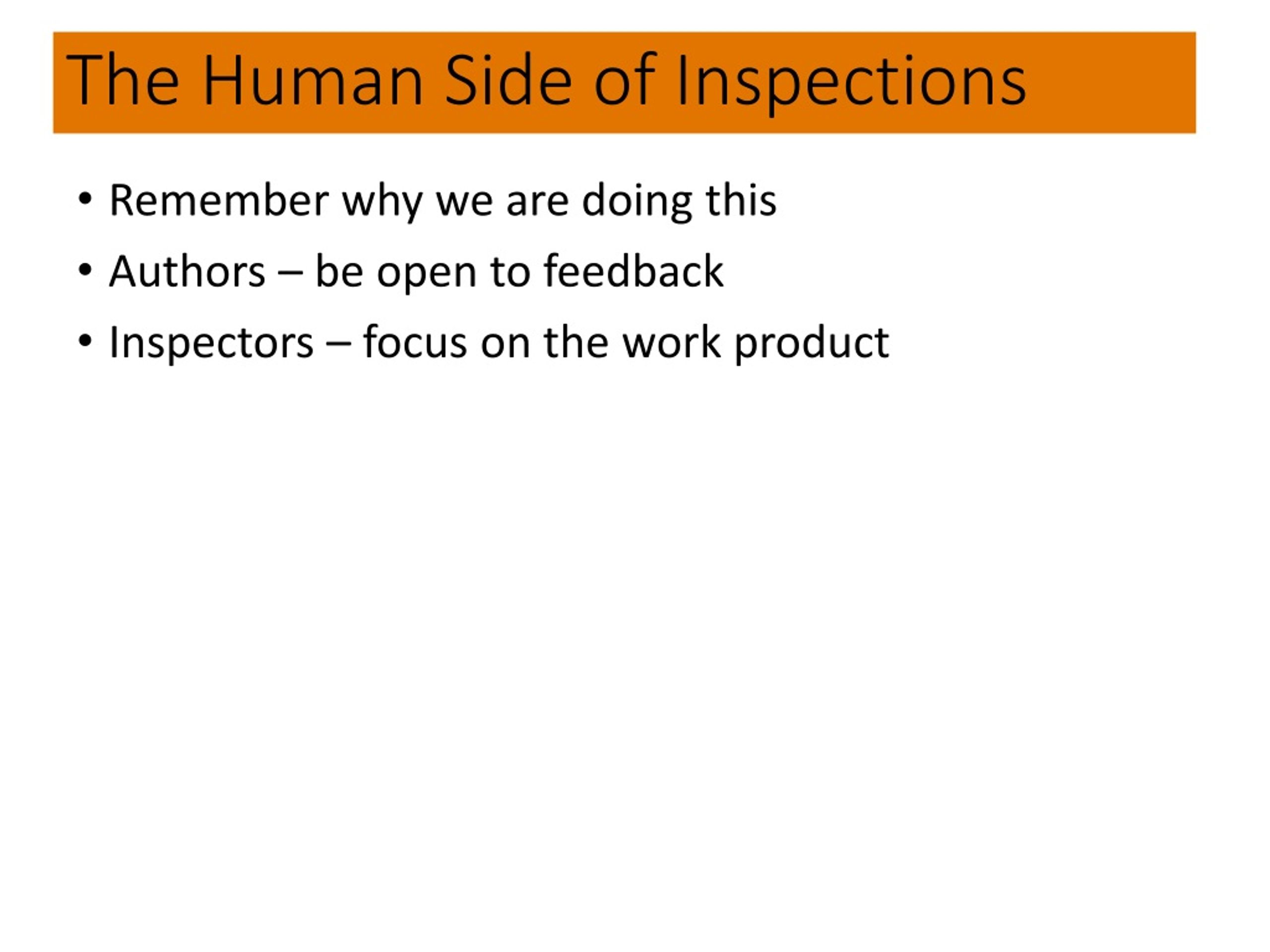 The Human Side of Inspections

• Remember why we are doing this
• Authors – be open to feedback
• Inspectors – focus on the work product